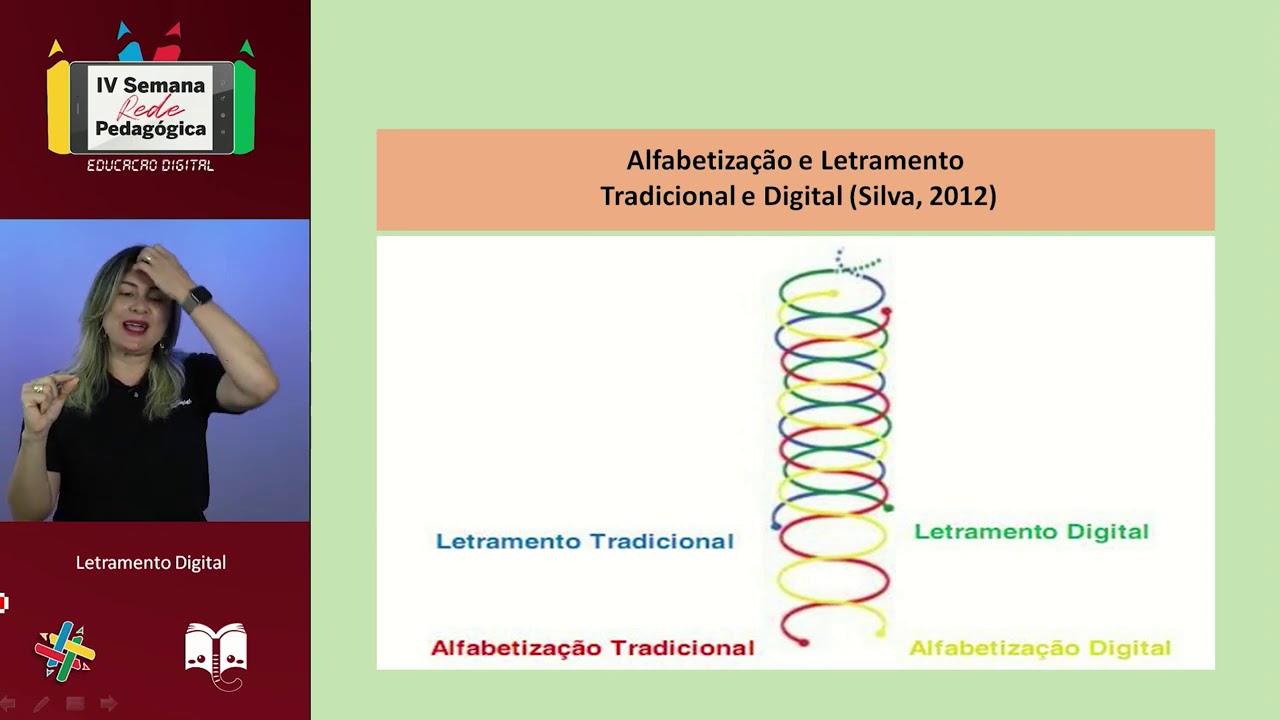 IV Semana
Rede
Pedagógica
EDUCAÇÃO DIGITAL

Letramento Digital

Alfabetização e Letramento
Tradicional e Digital (Silva, 2012)

Letramento Tradicional

Letramento Digital

Alfabetização Tradicional

Alfabetização Digital